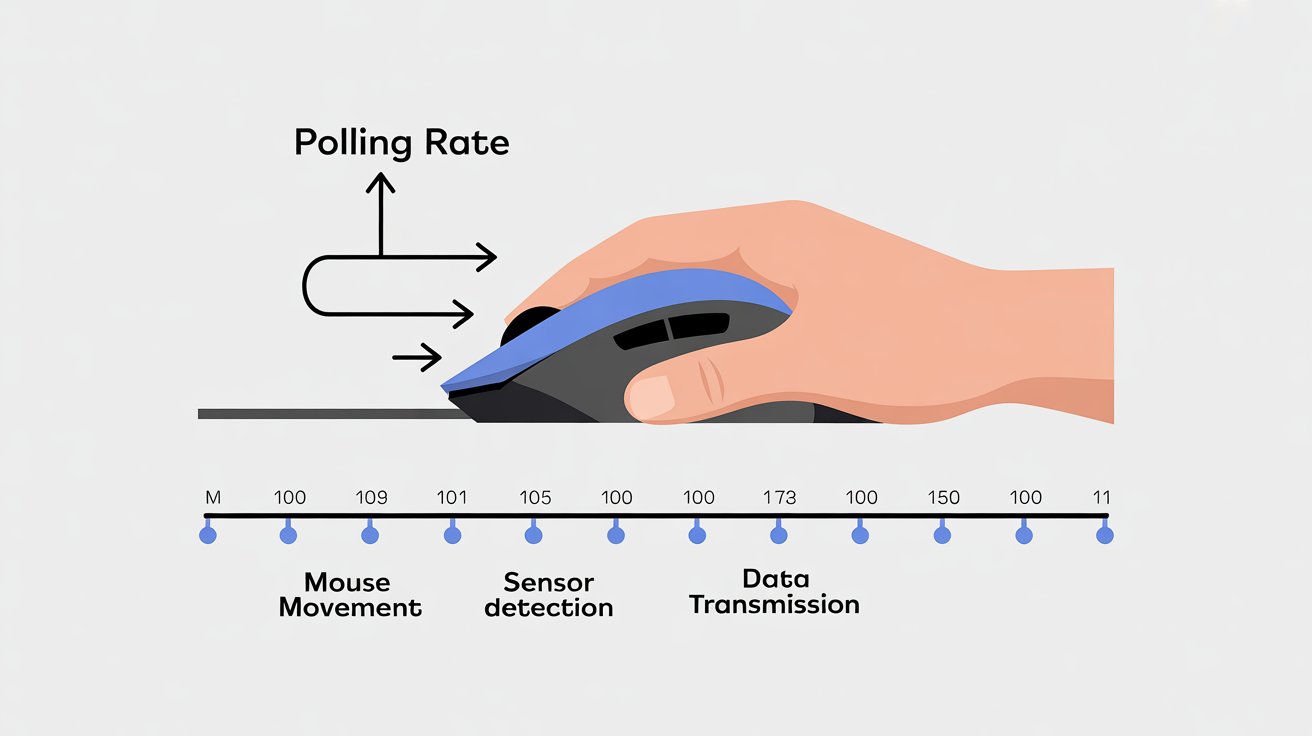 Polling Rate

M 100 109 101 105 100 100 173 100 150 100 11

Mouse Movement

Sensor detection

Data Transmission